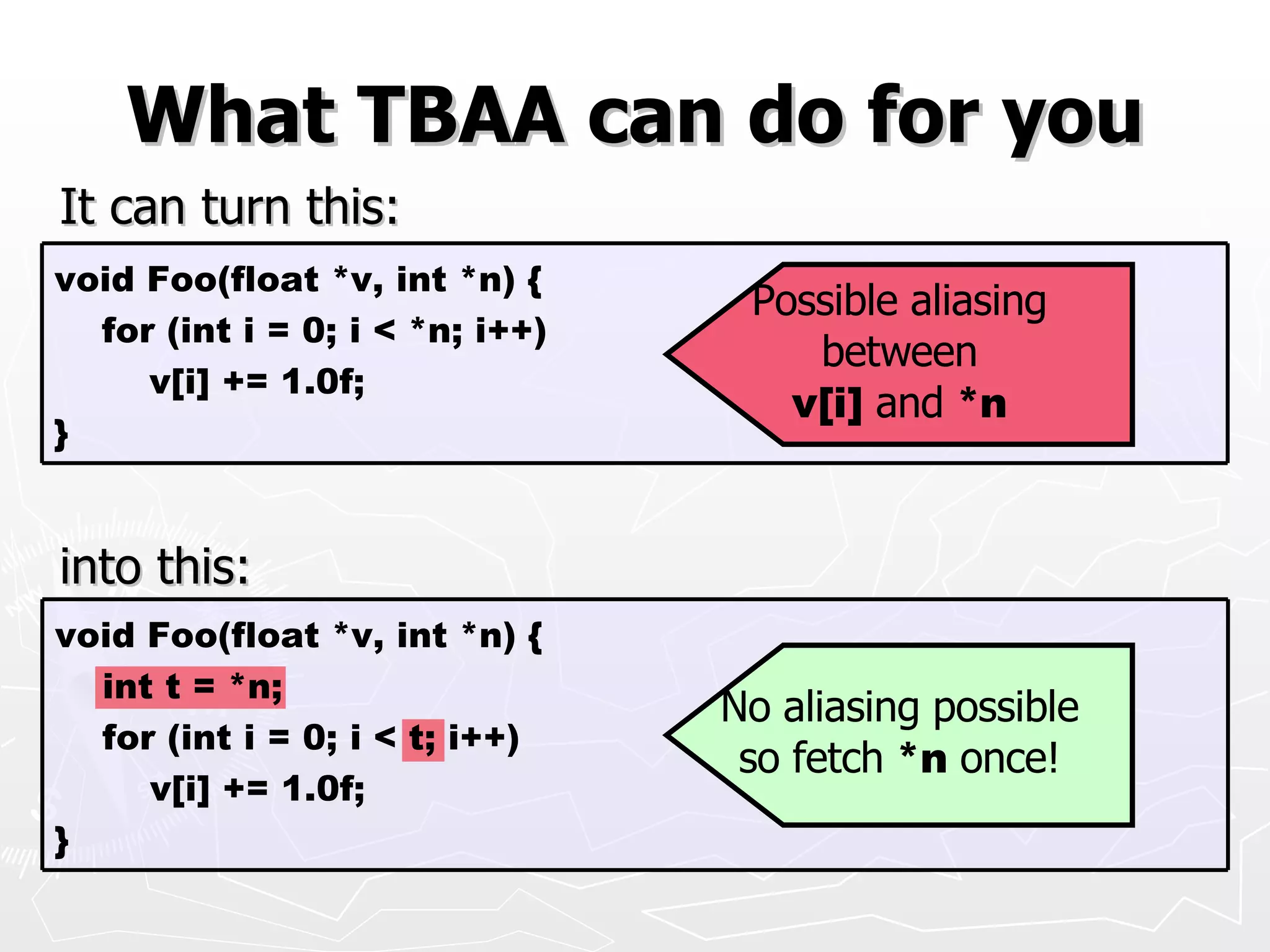 What TBAA can do for you

It can turn this:

void Foo(float *v, int *n) {
for (int i = 0; i < *n; i++)
v[i] += 1.0f;
}

Possible aliasing between v[i] and *n

into this:

void Foo(float *v, int *n) {
int t = *n;
for (int i = 0; i < t; i++)
v[i] += 1.0f;
}

No aliasing possible so fetch *n once!